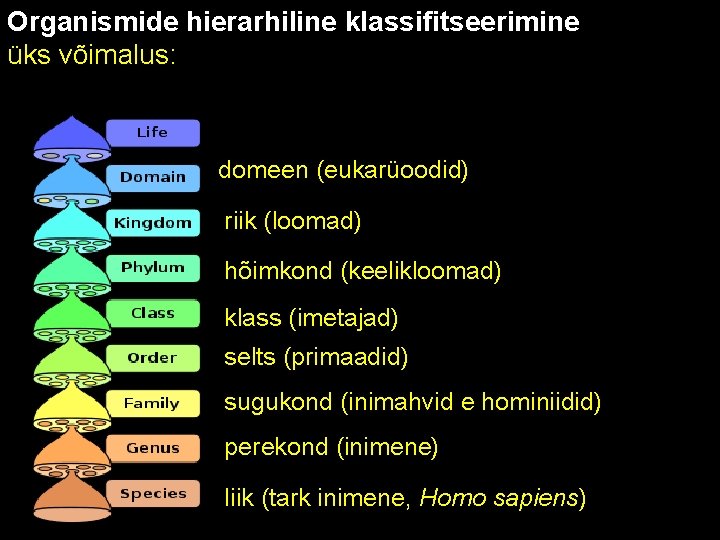 Organismide hierarhiline klassifitseerimine
üks võimalus:

Life
Domain
Kingdom
Phylum
Class
Order
Family
Genus
Species

domeen (eukarüoodid)
riik (loomad)
hõimkond (keelikloomad)
klass (imetajad)
selts (primaadid)
sugukond (inimahvid e hominiidid)
perekond (inimene)
liik (tark inimene, Homo sapiens)